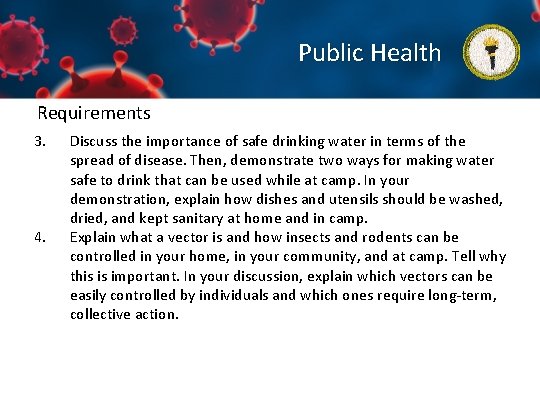 Public Health

Requirements

3. Discuss the importance of safe drinking water in terms of the spread of disease. Then, demonstrate two ways for making water safe to drink that can be used while at camp. In your demonstration, explain how dishes and utensils should be washed, dried, and kept sanitary at home and in camp.

4. Explain what a vector is and how insects and rodents can be controlled in your home, in your community, and at camp. Tell why this is important. In your discussion, explain which vectors can be easily controlled by individuals and which ones require long-term, collective action.